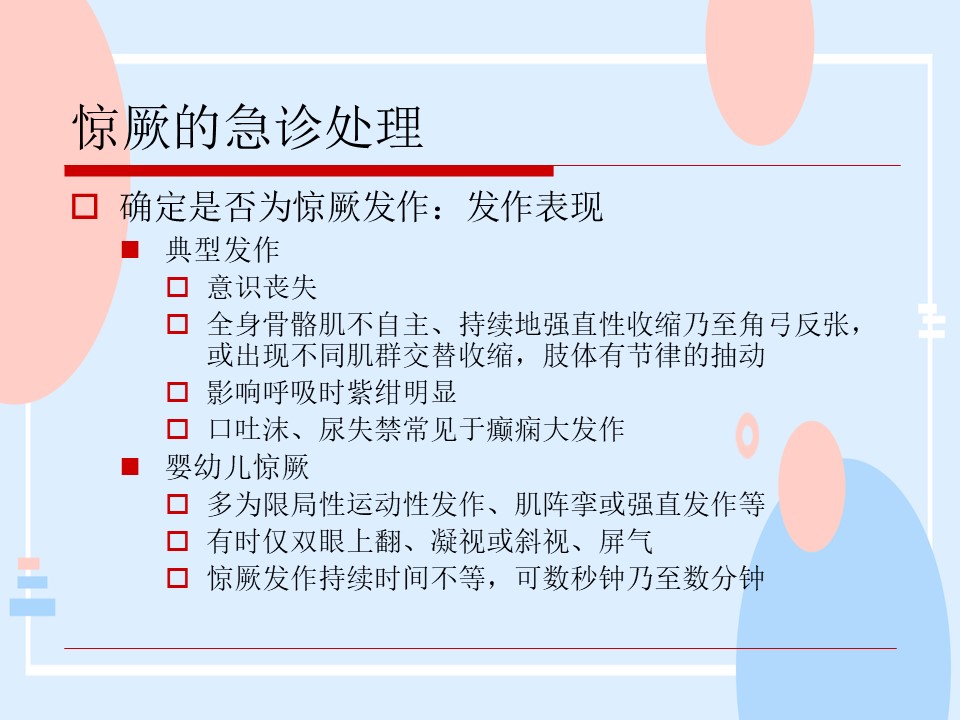 惊厥的急诊处理

确定是否为惊厥发作：发作表现

典型发作

意识丧失

全身骨骼肌不自主、持续地强直性收缩乃至角弓反张，或出现不同肌群交替收缩，肢体有节律的抽动

影响呼吸时紫绀明显

口吐沫、尿失禁常见于癫痫大发作

婴幼儿惊厥

多为限局性运动性发作、肌阵挛或强直发作等

有时仅双眼上翻、凝视或斜视、屏气

惊厥发作持续时间不等，可数秒钟乃至数分钟